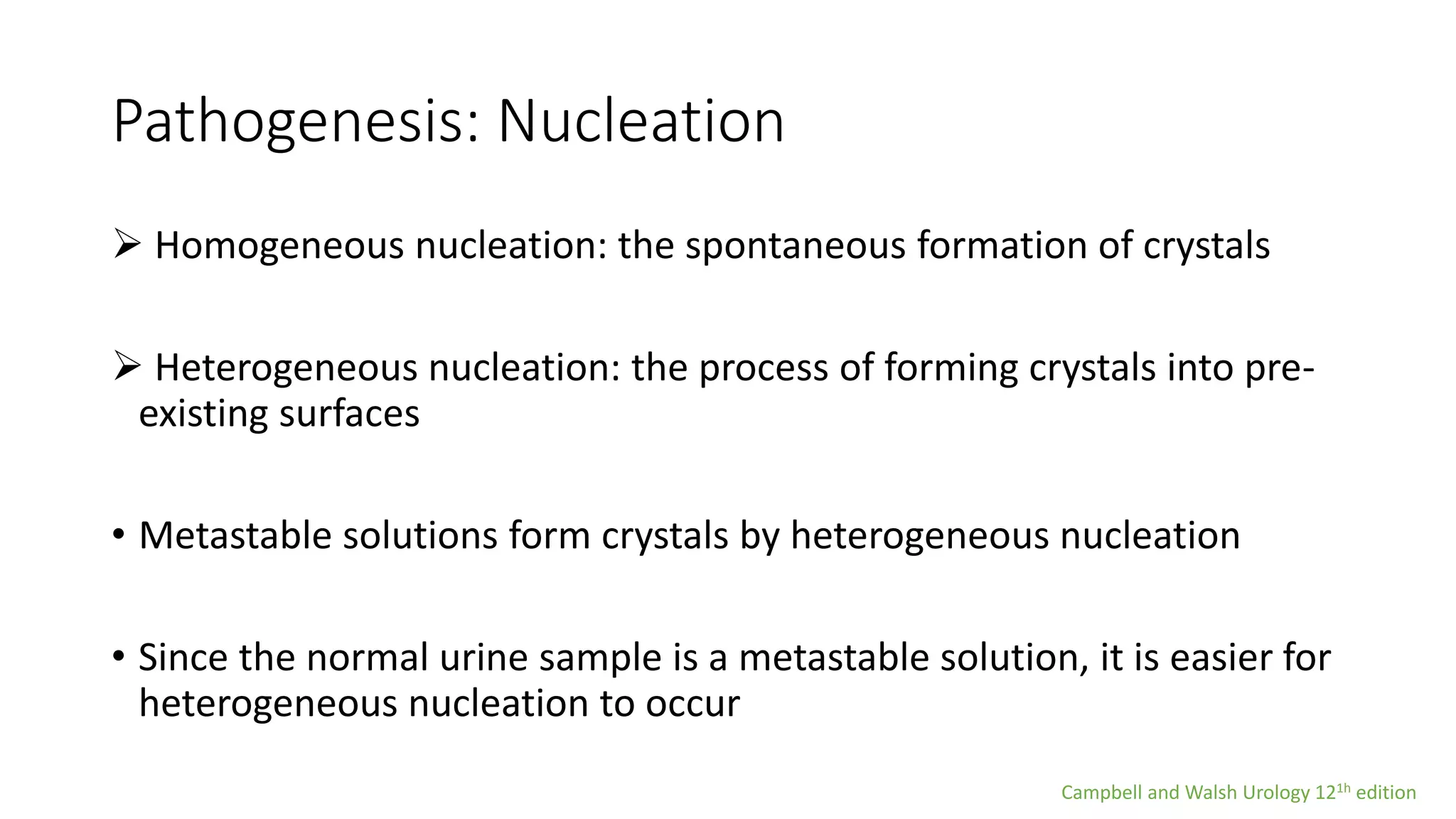 Pathogenesis: Nucleation

➢ Homogeneous nucleation: the spontaneous formation of crystals

➢ Heterogeneous nucleation: the process of forming crystals into pre-existing surfaces

• Metastable solutions form crystals by heterogeneous nucleation

• Since the normal urine sample is a metastable solution, it is easier for heterogeneous nucleation to occur

Campbell and Walsh Urology 12$^{1h}$ edition